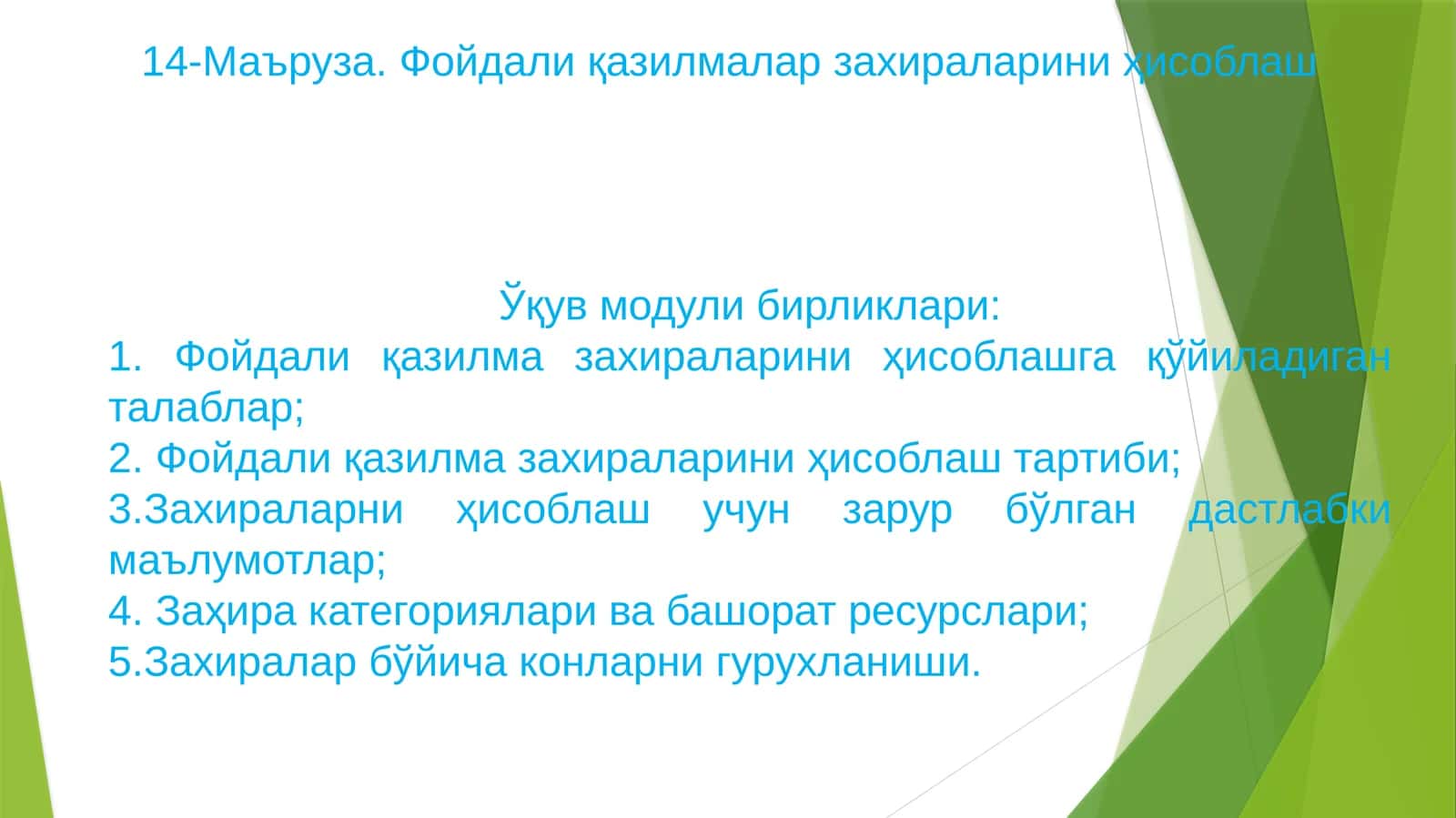 14-Маъруза. Фойдали қазилмалар захираларини ҳисоблаш

Ўқув модули бирликлари:
1. Фойдали қазилма захираларини ҳисоблашга қўйиладиган талаблар;
2. Фойдали қазилма захираларини ҳисоблаш тартиби;
3.Захираларни ҳисоблаш учун зарур бўлган дастлабки маълумотлар;
4. Заҳира категориялари ва башорат ресурслари;
5.Захиралар бўйича конларни гурухланиши.